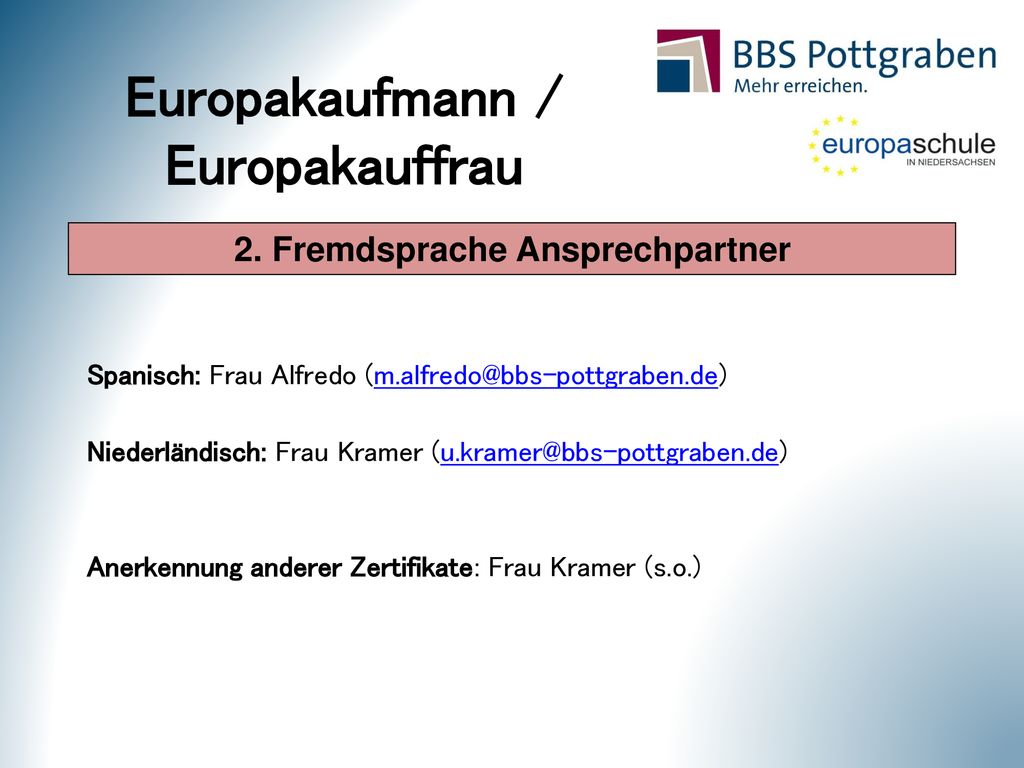 Europakaufmann / Europakauffrau

BBS Pottgraben
Mehr erreichen.

europaschule
IN NIEDERSACHSEN

2. Fremdsprache Ansprechpartner

Spanisch: Frau Alfredo (m.alfredo@bbs-pottgraben.de)

Niederländisch: Frau Kramer (u.kramer@bbs-pottgraben.de)

Anerkennung anderer Zertifikate: Frau Kramer (s.o.)